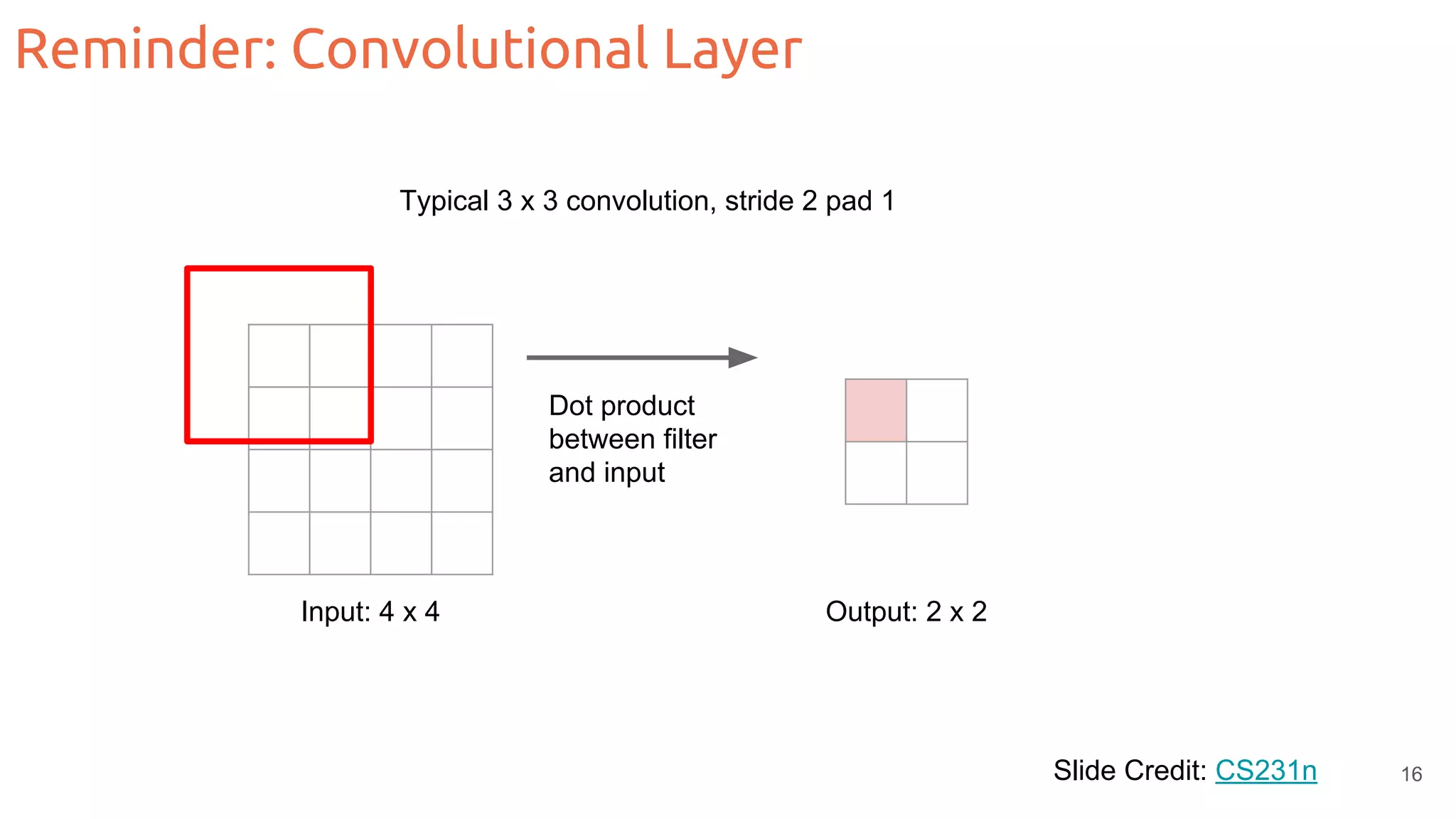 Reminder: Convolutional Layer

Typical 3 x 3 convolution, stride 2 pad 1

Dot product between filter and input

Input: 4 x 4

Output: 2 x 2

Slide Credit: CS231n

16